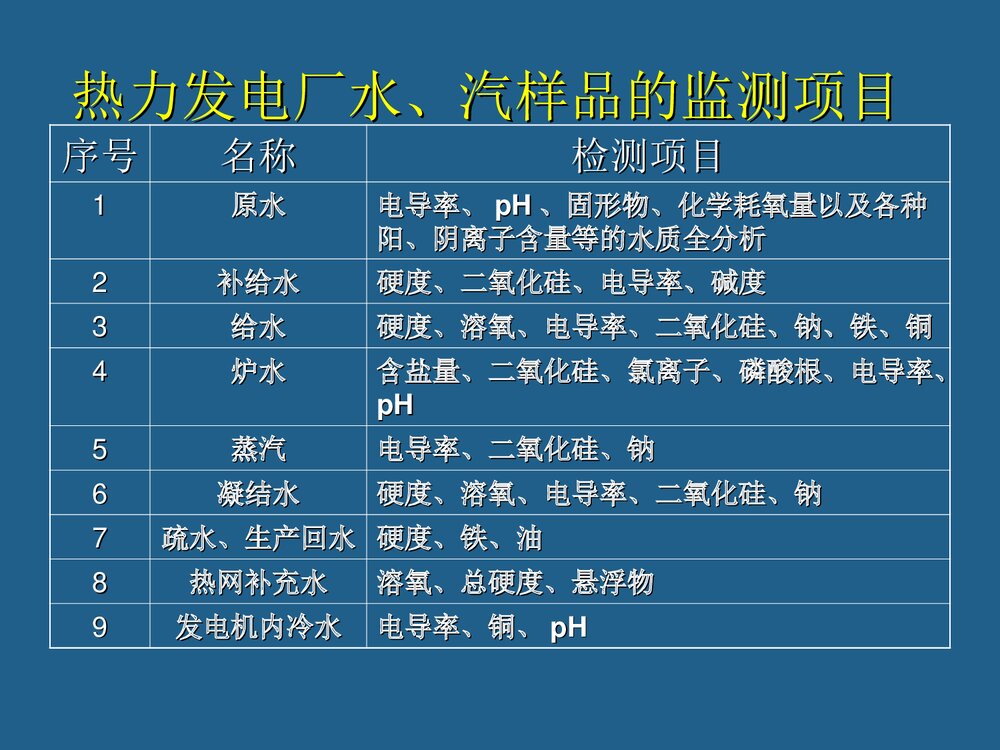 热力发电厂水、汽样品的监测项目

| 序号 | 名称 | 检测项目 |
|---|---|---|
| 1 | 原水 | 电导率、 pH 、固形物、化学耗氧量以及各种阳、阴离子含量等的水质全分析 |
| 2 | 补给水 | 硬度、二氧化硅、电导率、碱度 |
| 3 | 给水 | 硬度、溶氧、电导率、二氧化硅、钠、铁、铜 |
| 4 | 炉水 | 含盐量、二氧化硅、氯离子、磷酸根、电导率、pH |
| 5 | 蒸汽 | 电导率、二氧化硅、钠 |
| 6 | 凝结水 | 硬度、溶氧、电导率、二氧化硅、钠 |
| 7 | 疏水、生产回水 | 硬度、铁、油 |
| 8 | 热网补充水 | 溶氧、总硬度、悬浮物 |
| 9 | 发电机内冷水 | 电导率、铜、 pH |